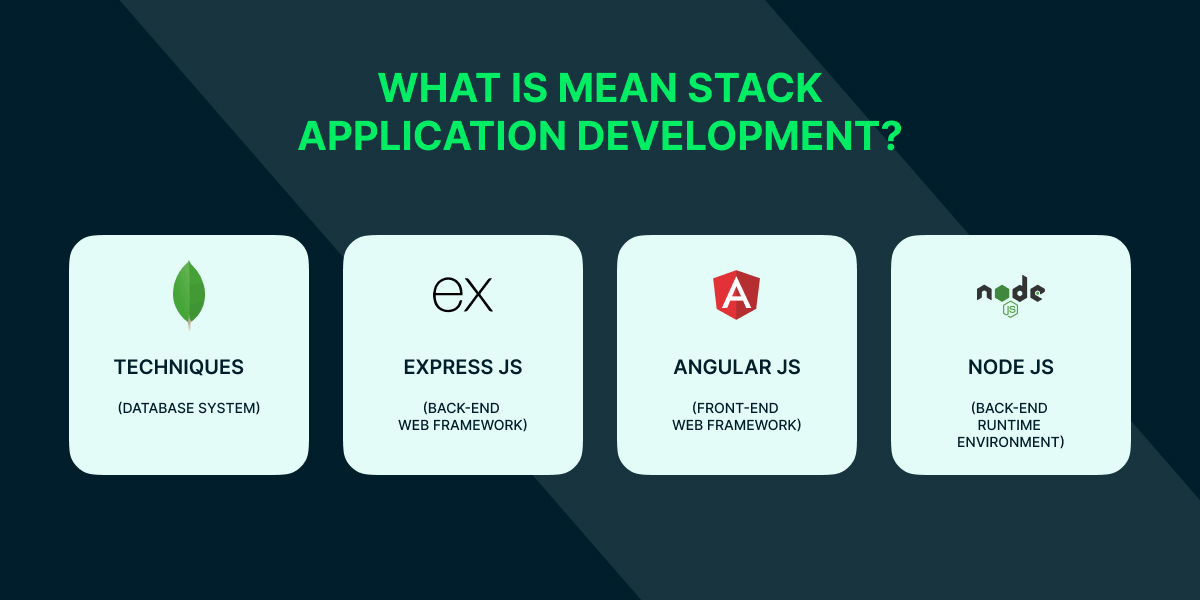 WHAT IS MEAN STACK APPLICATION DEVELOPMENT?

TECHNIQUES

(DATABASE SYSTEM)

ex

EXPRESS JS

(BACK-END WEB FRAMEWORK)

A

ANGULAR JS

(FRONT-END WEB FRAMEWORK)

node JS

NODE JS

(BACK-END RUNTIME ENVIRONMENT)